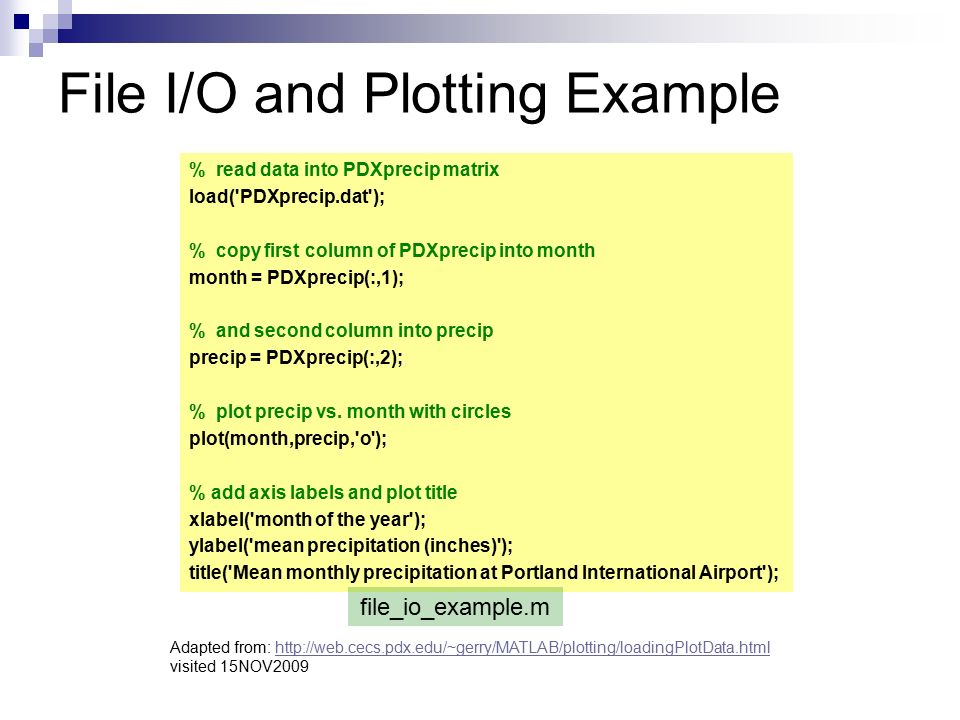 File I/O and Plotting Example

% read data into PDXprecip matrix
load('PDXprecip.dat');

% copy first column of PDXprecip into month
month = PDXprecip(:,1);

% and second column into precip
precip = PDXprecip(:,2);

% plot precip vs. month with circles
plot(month,precip,'o');

% add axis labels and plot title
xlabel('month of the year');
ylabel('mean precipitation (inches)');
title('Mean monthly precipitation at Portland International Airport');

file_io_example.m

Adapted from: http://web.cecs.pdx.edu/~gerry/MATLAB/plotting/loadingPlotData.html
visited 15NOV2009